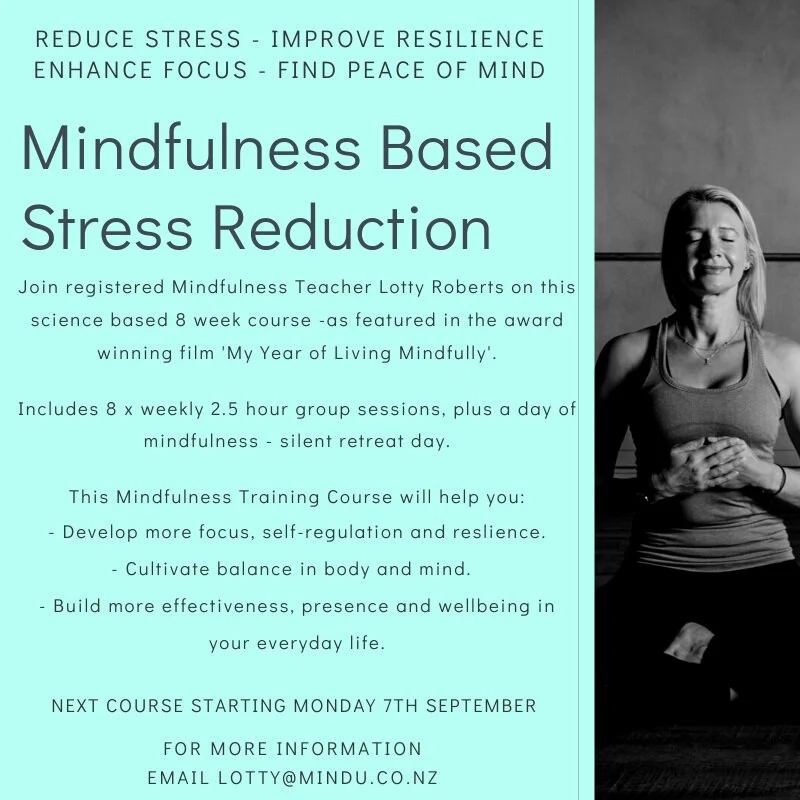 REDUCE STRESS - IMPROVE RESILIENCE
ENHANCE FOCUS - FIND PEACE OF MIND

Mindfulness Based Stress Reduction

Join registered Mindfulness Teacher Lotty Roberts on this science based 8 week course -as featured in the award winning film 'My Year of Living Mindfully'.

Includes 8 x weekly 2.5 hour group sessions, plus a day of mindfulness - silent retreat day.

This Mindfulness Training Course will help you:
- Develop more focus, self-regulation and reslience.
- Cultivate balance in body and mind.
- Build more effectiveness, presence and wellbeing in your everyday life.

NEXT COURSE STARTING MONDAY 7TH SEPTEMBER

FOR MORE INFORMATION
EMAIL LOTTY@MINDU.CO.NZ